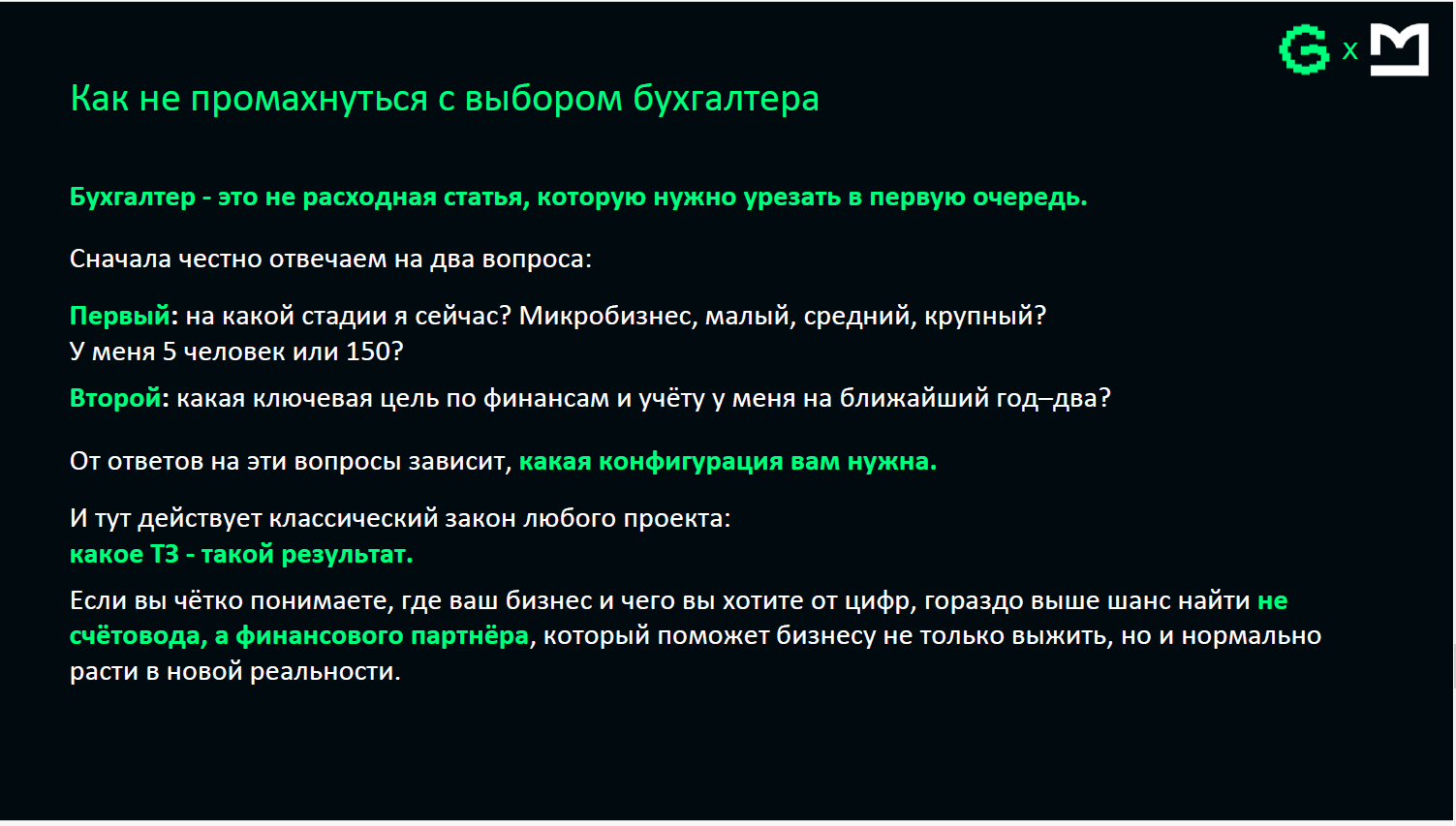 G x M

Как не промахнуться с выбором бухгалтера

Бухгалтер - это не расходная статья, которую нужно урезать в первую очередь.

Сначала честно отвечаем на два вопроса:

Первый: на какой стадии я сейчас? Микробизнес, малый, средний, крупный? У меня 5 человек или 150?

Второй: какая ключевая цель по финансам и учёту у меня на ближайший год–два?

От ответов на эти вопросы зависит, какая конфигурация вам нужна.

И тут действует классический закон любого проекта:
какое ТЗ - такой результат.

Если вы чётко понимаете, где ваш бизнес и чего вы хотите от цифр, гораздо выше шанс найти не счётовода, а финансового партнёра, который поможет бизнесу не только выжить, но и нормально расти в новой реальности.